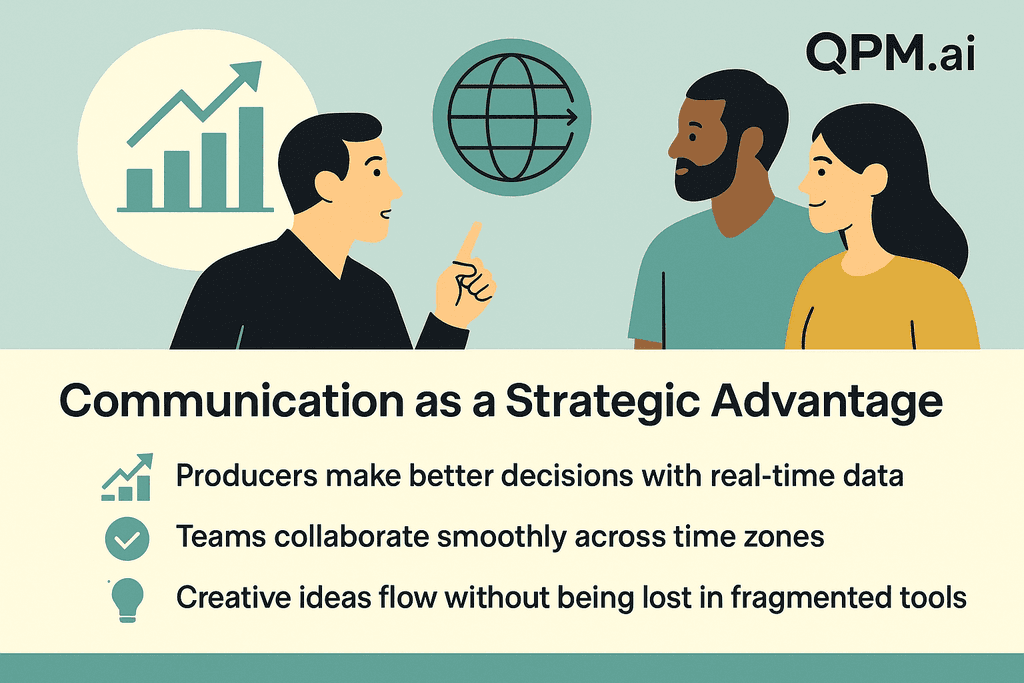 QPM.ai

Communication as a Strategic Advantage

Producers make better decisions with real-time data

Teams collaborate smoothly across time zones

Creative ideas flow without being lost in fragmented tools